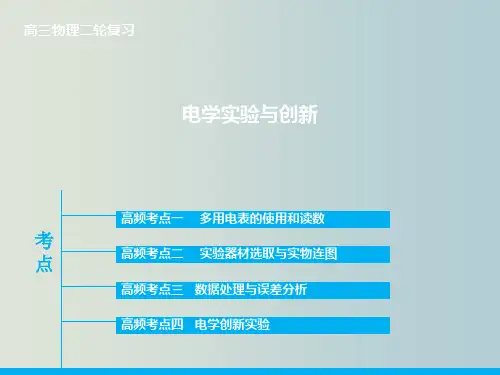 高三物理二轮复习

电学实验与创新

考点

高频考点一 多用电表的使用和读数

高频考点二 实验器材选取与实物连图

高频考点三 数据处理与误差分析

高频考点四 电学创新实验